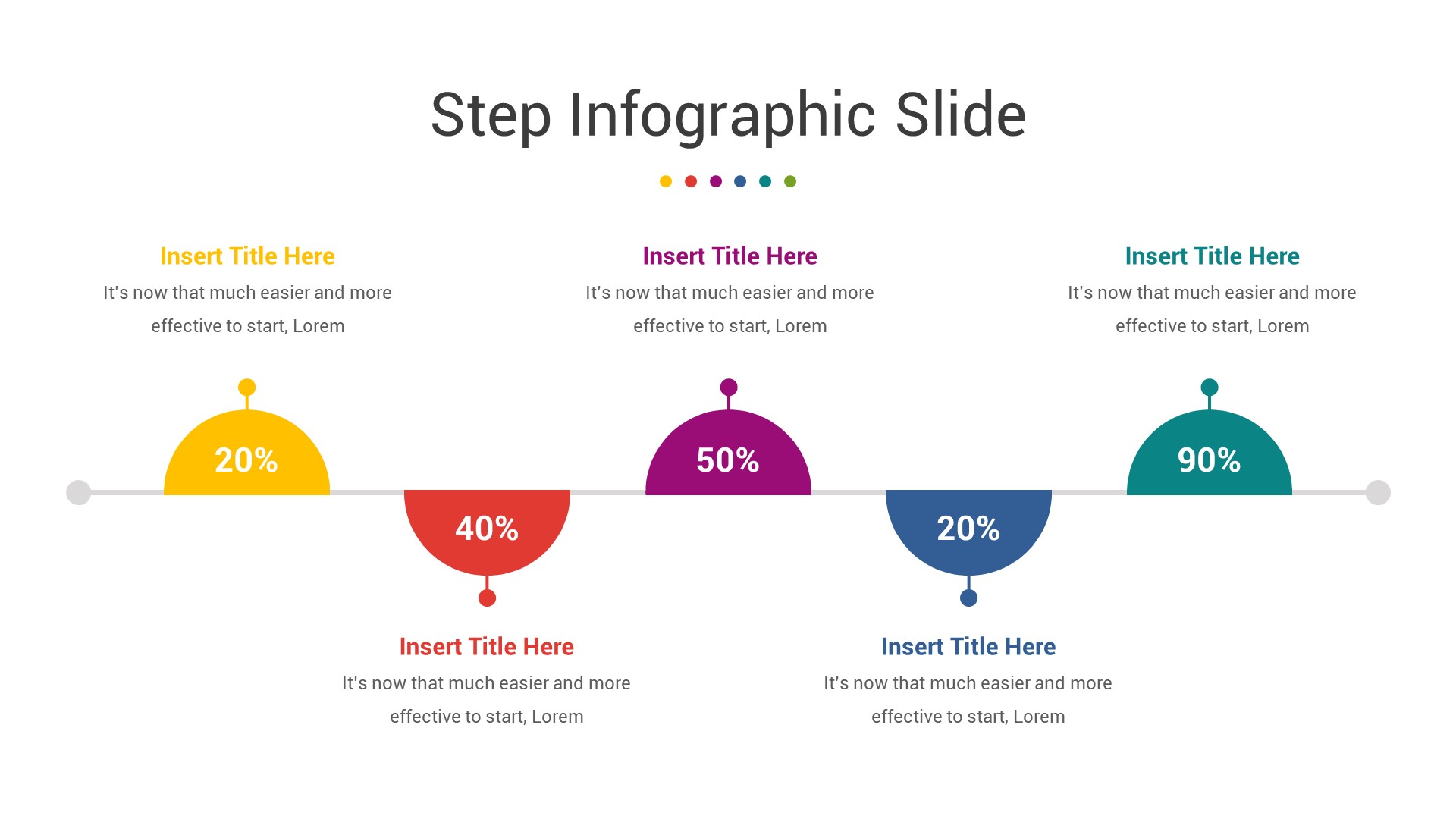 Step Infographic Slide

Insert Title Here
It's now that much easier and more effective to start, Lorem

Insert Title Here
It's now that much easier and more effective to start, Lorem

Insert Title Here
It's now that much easier and more effective to start, Lorem

20%

40%

50%

20%

90%

Insert Title Here
It's now that much easier and more effective to start, Lorem

Insert Title Here
It's now that much easier and more effective to start, Lorem